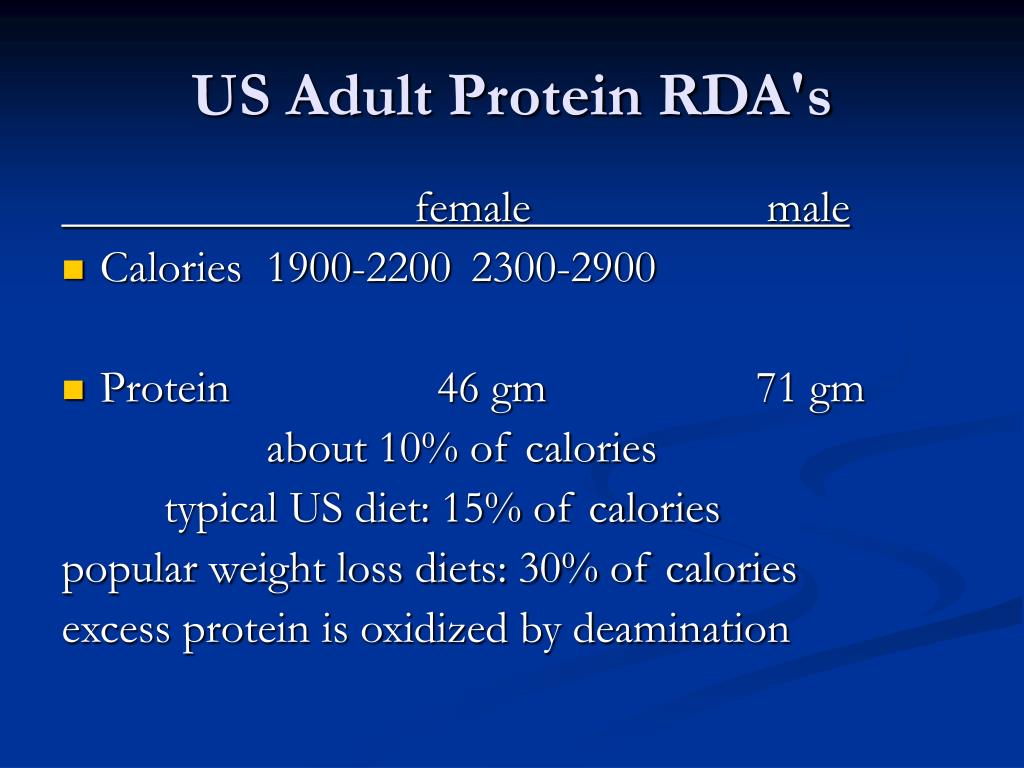 US Adult Protein RDA's

female male

Calories 1900-2200 2300-2900

Protein 46 gm 71 gm

about 10% of calories

typical US diet: 15% of calories

popular weight loss diets: 30% of calories

excess protein is oxidized by deamination